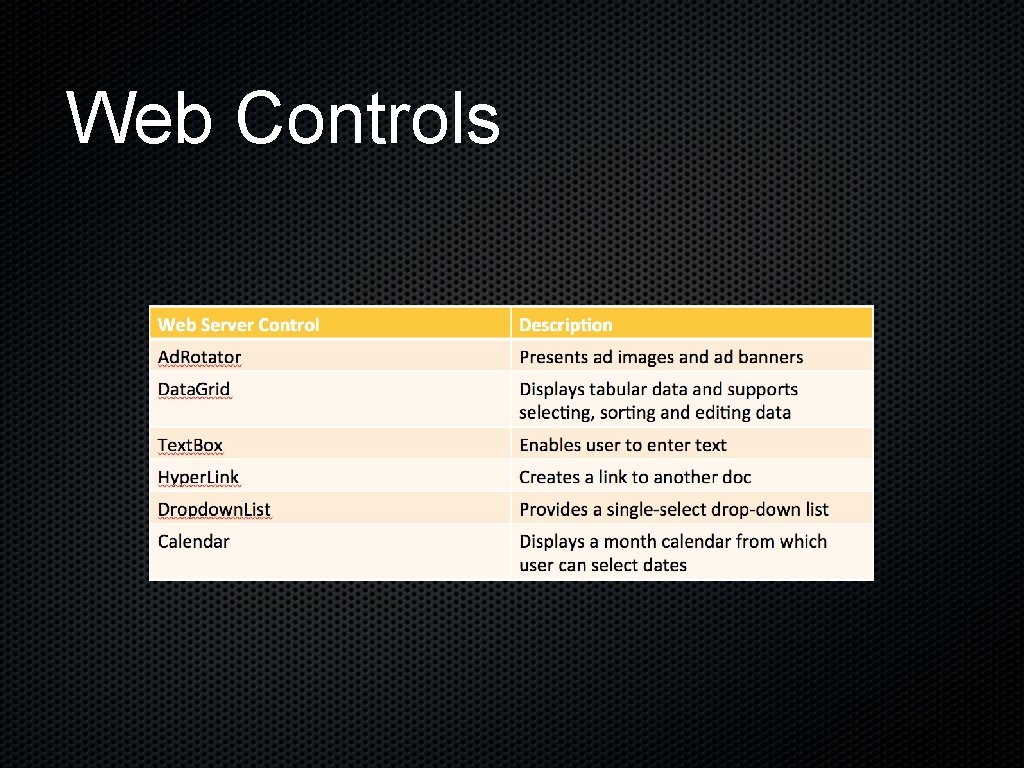 Web Controls

| Web Server Control | Description |
|---|---|
| Ad.Rotator | Presents ad images and ad banners |
| Data.Grid | Displays tabular data and supports selecting, sorting and editing data |
| Text.Box | Enables user to enter text |
| Hyper.Link | Creates a link to another doc |
| Dropdown.List | Provides a single-select drop-down list |
| Calendar | Displays a month calendar from which user can select dates |